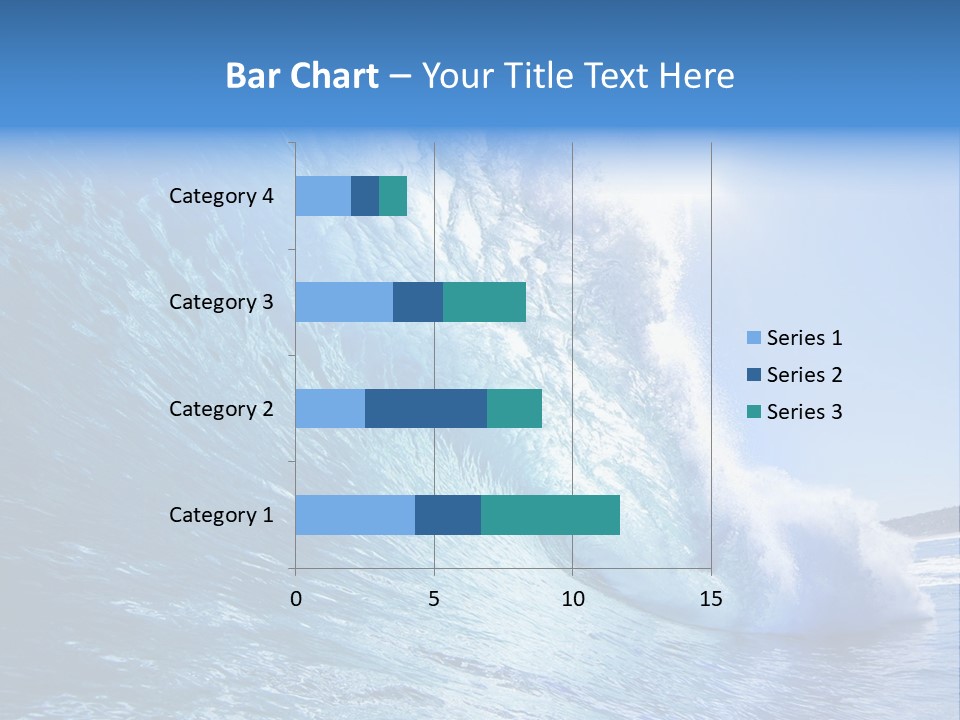 Bar Chart – Your Title Text Here

Category 4
Category 3
Category 2
Category 1

0
5
10
15

Series 1
Series 2
Series 3